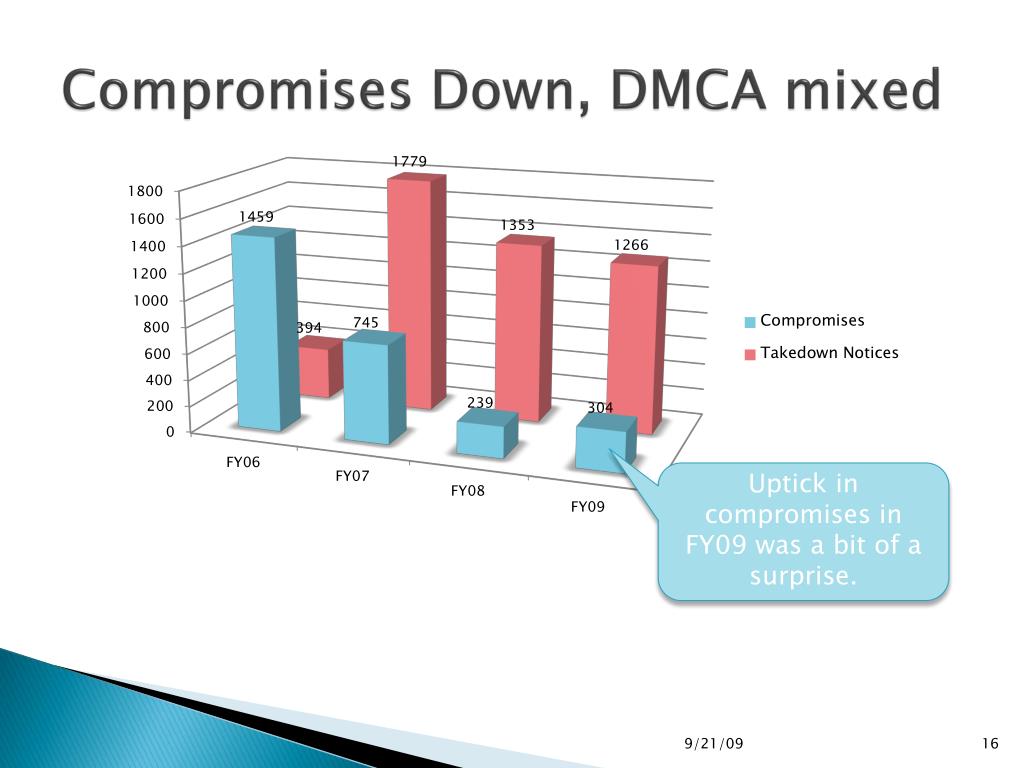 Compromises Down, DMCA mixed

1800
1600
1400
1200
1000
800
600
400
200
0

1459
394
745
1779
239
1353
304
1266

FY06
FY07
FY08
FY09

Compromises
Takedown Notices

Uptick in compromises in FY09 was a bit of a surprise.

9/21/09

16